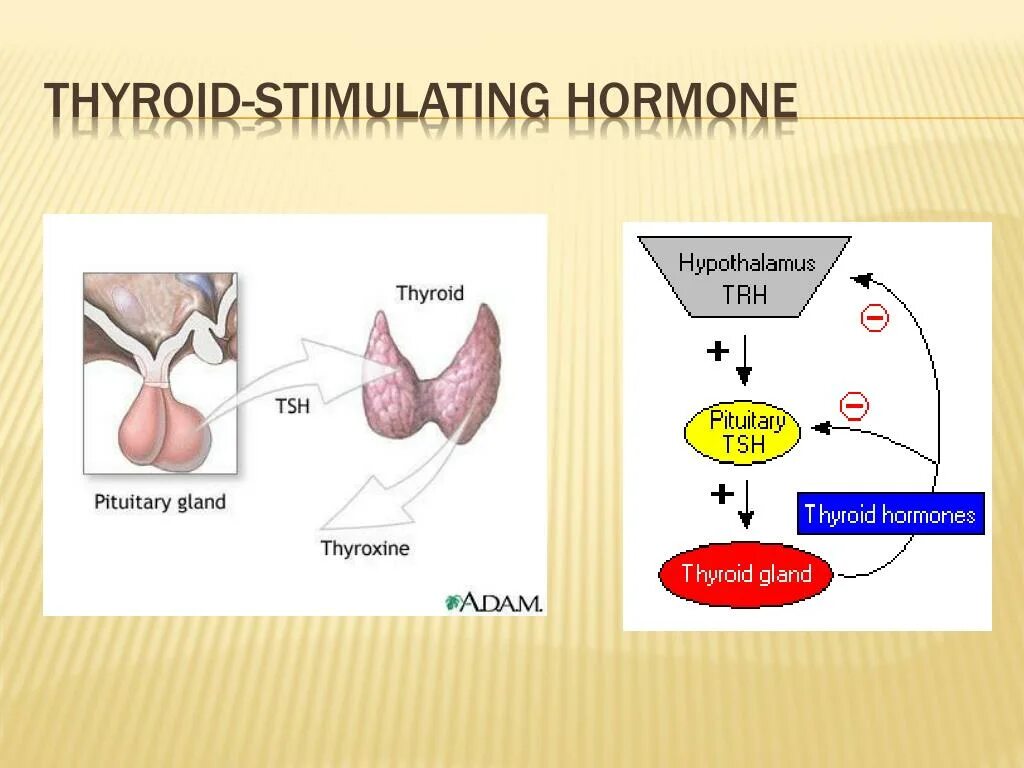 THYROID-STIMULATING HORMONE

Thyroid

TSH

Pituitary gland

Thyroxine

A.D.A.M.

Hypothalamus
TRH

+

Pituitary
TSH

+

Thyroid hormones

Thyroid gland